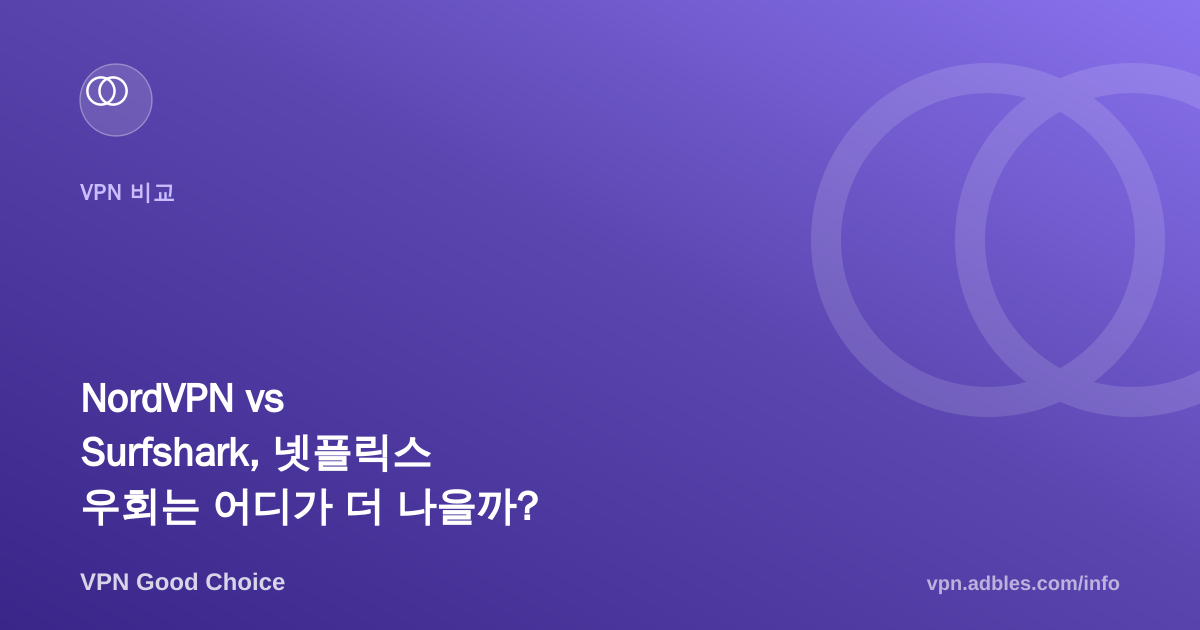 VPN 비교

NordVPN vs Surfshark, 넷플릭스 우회는 어디가 더 나을까?

VPN Good Choice

vpn.adbles.com/info